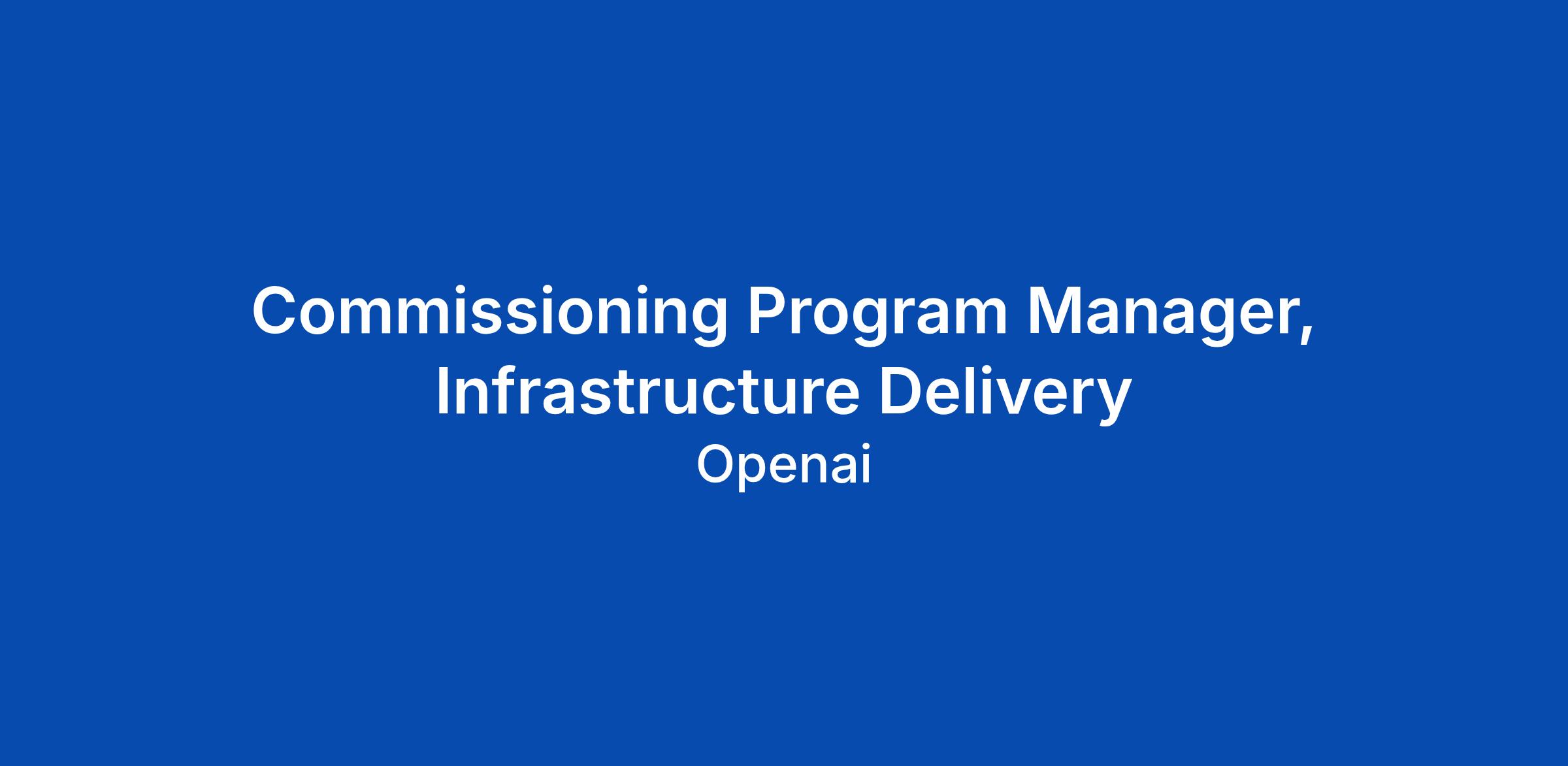 Commissioning Program Manager, Infrastructure Delivery

Openai